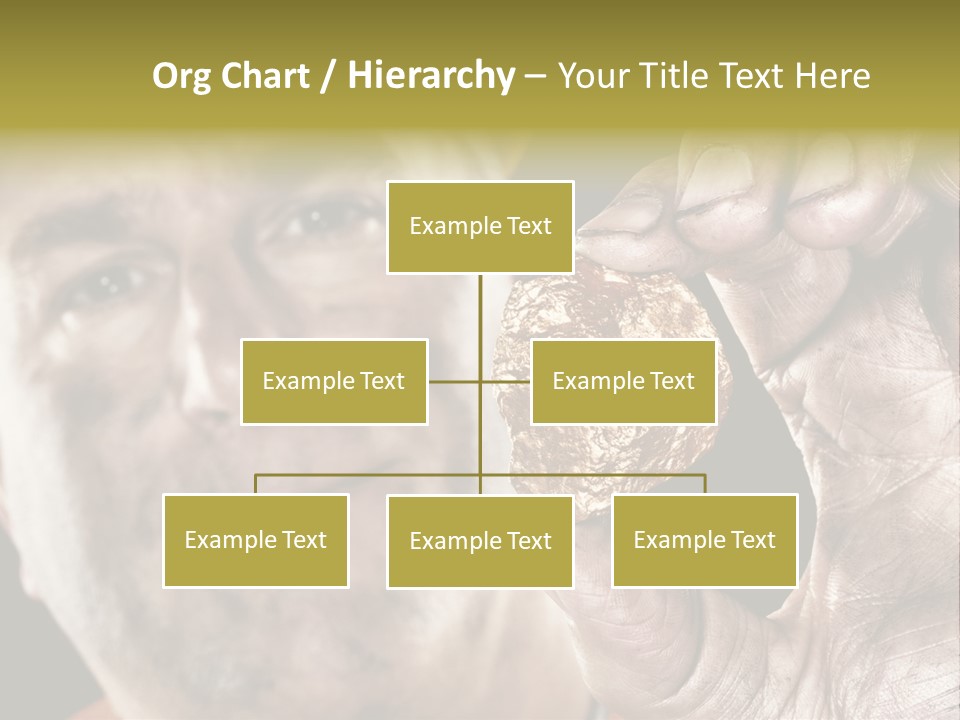 Org Chart / Hierarchy – Your Title Text Here

Example Text

Example Text

Example Text

Example Text

Example Text

Example Text